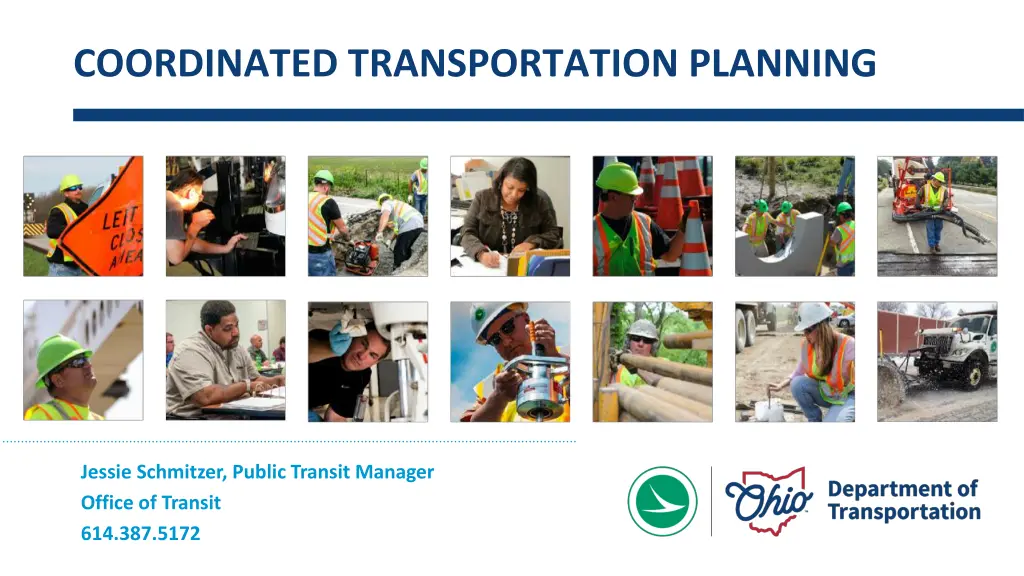 COORDINATED TRANSPORTATION PLANNING

LEFT
CLOS
AHEA

Jessie Schmitzer, Public Transit Manager
Office of Transit
614.387.5172

Ohio
Department of Transportation